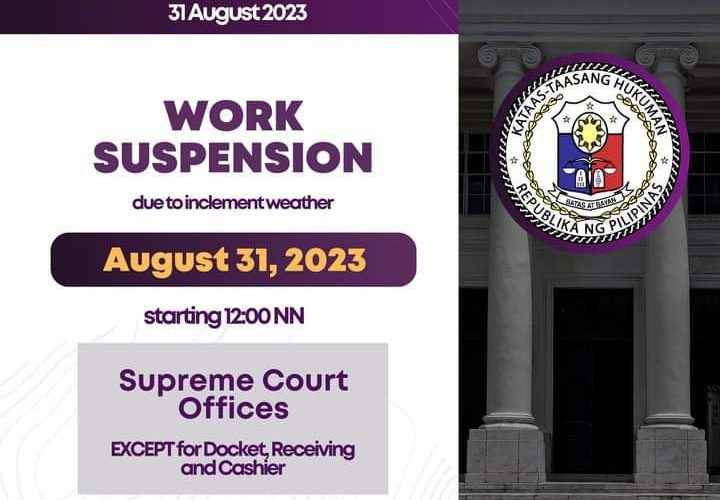 31 August 2023

WORK SUSPENSION

due to inclement weather

August 31, 2023

starting 12:00 NN

Supreme Court Offices

EXCEPT for Docket, Receiving and Cashier

KATAAS-TAASANG HUKUMAN
BATAS AT BAYAN
REPUBLIKA NG PILIPINAS